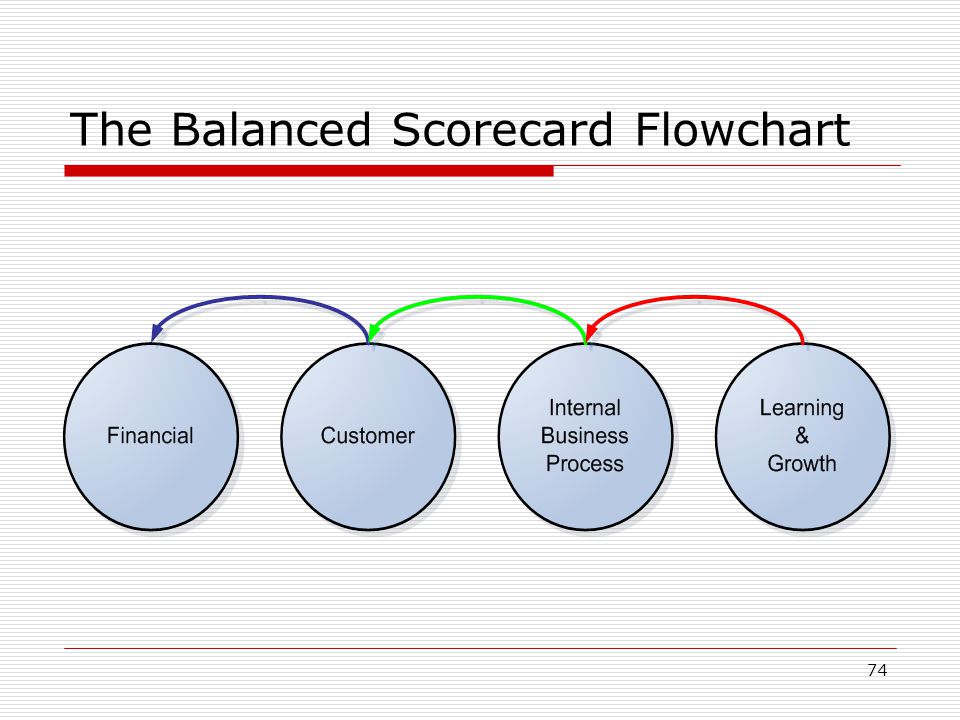 The Balanced Scorecard Flowchart

Financial

Customer

Internal Business Process

Learning & Growth

74